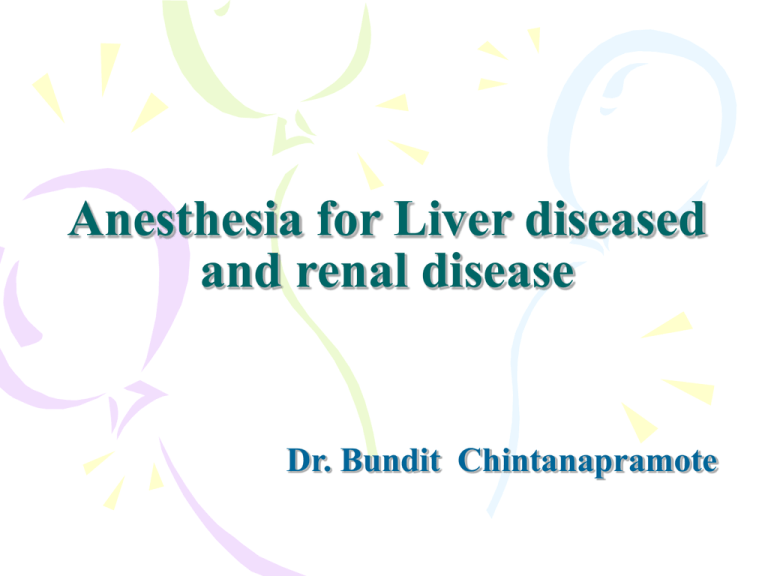 Anesthesia for Liver diseased and renal disease

Dr. Bundit Chintanapramote